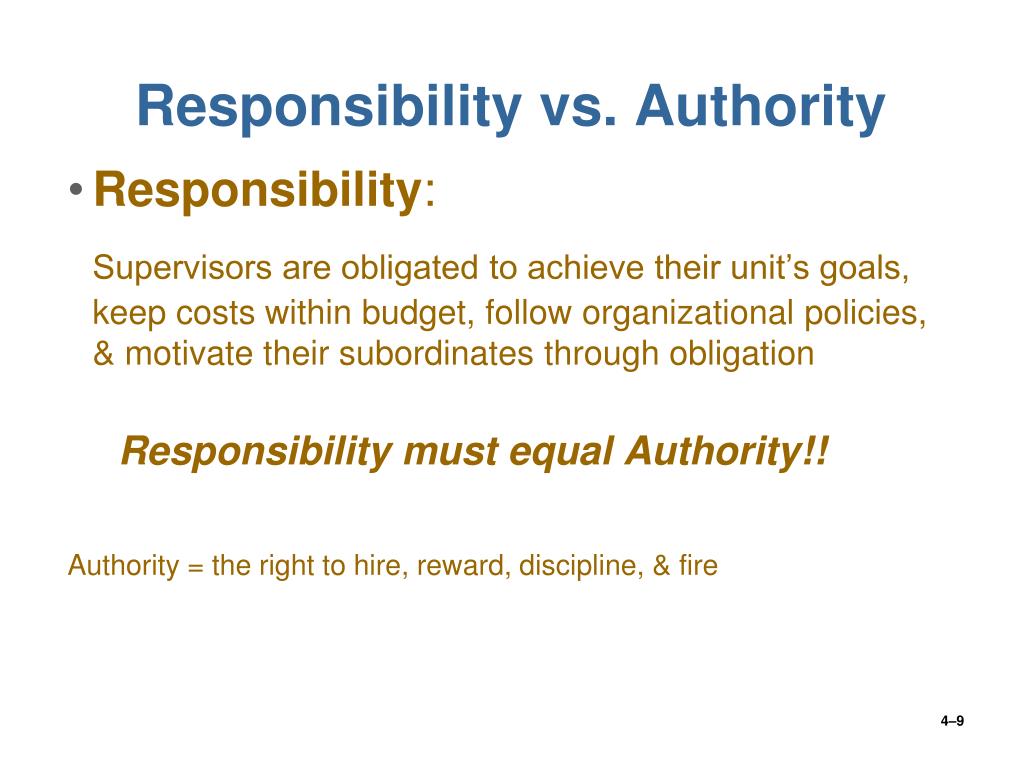 Responsibility vs. Authority

• Responsibility:

Supervisors are obligated to achieve their unit’s goals, keep costs within budget, follow organizational policies, & motivate their subordinates through obligation

Responsibility must equal Authority!!

Authority = the right to hire, reward, discipline, & fire

4–9